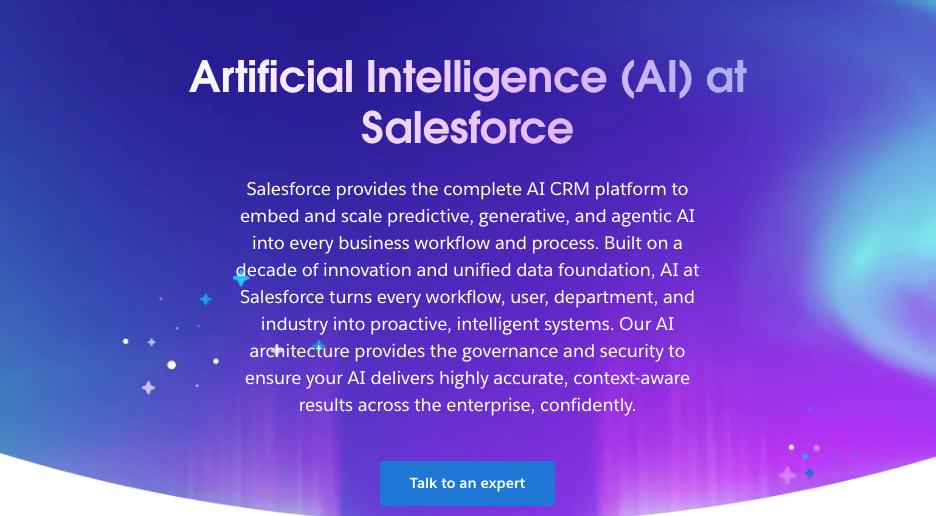 Artificial Intelligence (AI) at Salesforce

Salesforce provides the complete AI CRM platform to embed and scale predictive, generative, and agentic AI into every business workflow and process. Built on a decade of innovation and unified data foundation, AI at Salesforce turns every workflow, user, department, and industry into proactive, intelligent systems. Our AI architecture provides the governance and security to ensure your AI delivers highly accurate, context-aware results across the enterprise, confidently.

Talk to an expert